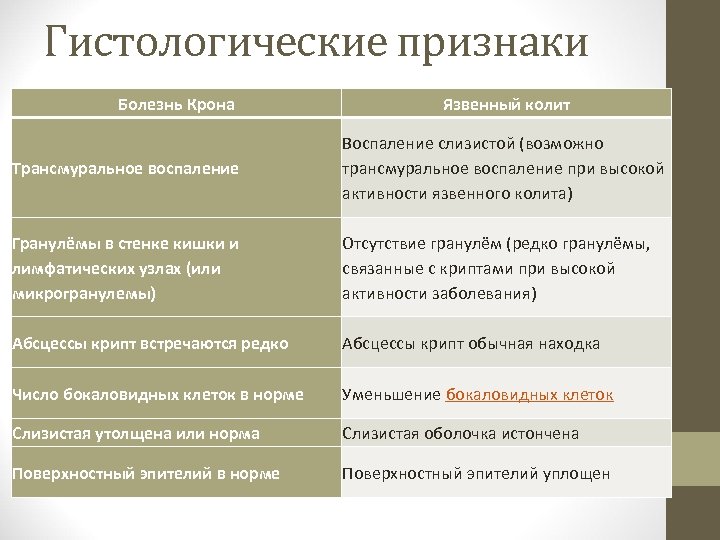 Гистологические признаки

| Болезнь Крона | Язвенный колит |
|---|---|
| Трансмуральное воспаление | Воспаление слизистой (возможно трансмуральное воспаление при высокой активности язвенного колита) |
| Гранулёмы в стенке кишки и лимфатических узлах (или микрогранулемы) | Отсутствие гранулём (редко гранулёмы, связанные с криптами при высокой активности заболевания) |
| Абсцессы крипт встречаются редко | Абсцессы крипт обычная находка |
| Число бокаловидных клеток в норме | Уменьшение бокаловидных клеток |
| Слизистая утолщена или норма | Слизистая оболочка истончена |
| Поверхностный эпителий в норме | Поверхностный эпителий уплощен |